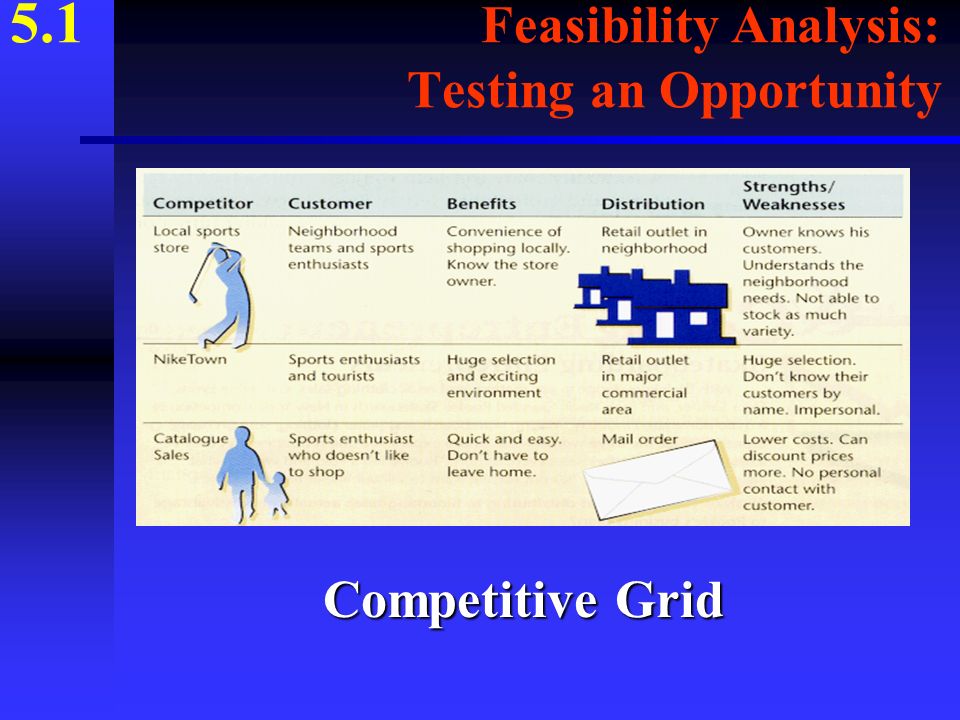 5.1

Feasibility Analysis: Testing an Opportunity

| Competitor | Customer | Benefits | Distribution | Strengths/ Weaknesses |
|---|---|---|---|---|
| Local sports store | Neighborhood teams and sports enthusiasts | Convenience of shopping locally. Know the store owner. | Retail outlet in neighborhood | Owner knows his customers. Understands the neighborhood needs. Not able to stock as much variety. |
| NikeTown | Sports enthusiasts and tourists | Huge selection and exciting environment | Retail outlet in major commercial area | Huge selection. Don't know their customers by name. Impersonal. |
| Catalogue Sales | Sports enthusiast who doesn't like to shop | Quick and easy. Don't have to leave home. | Mail order | Lower costs. Can discount prices more. No personal contact with customer. |

Competitive Grid